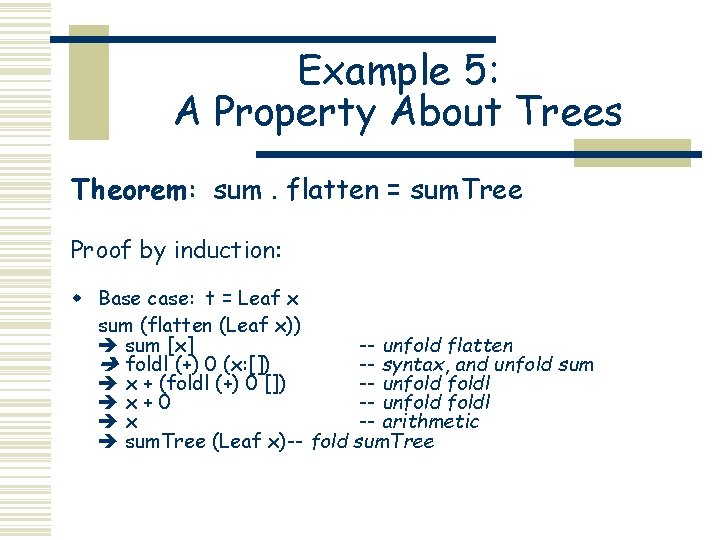 Example 5:
A Property About Trees

Theorem: sum . flatten = sumTree

Proof by induction:

• Base case: t = Leaf x
sum (flatten (Leaf x))
➔ sum [x] -- unfold flatten
➔ foldl (+) 0 (x:[]) -- syntax, and unfold sum
➔ x + (foldl (+) 0 []) -- unfold foldl
➔ x + 0 -- unfold foldl
➔ x -- arithmetic
➔ sumTree (Leaf x)-- fold sumTree